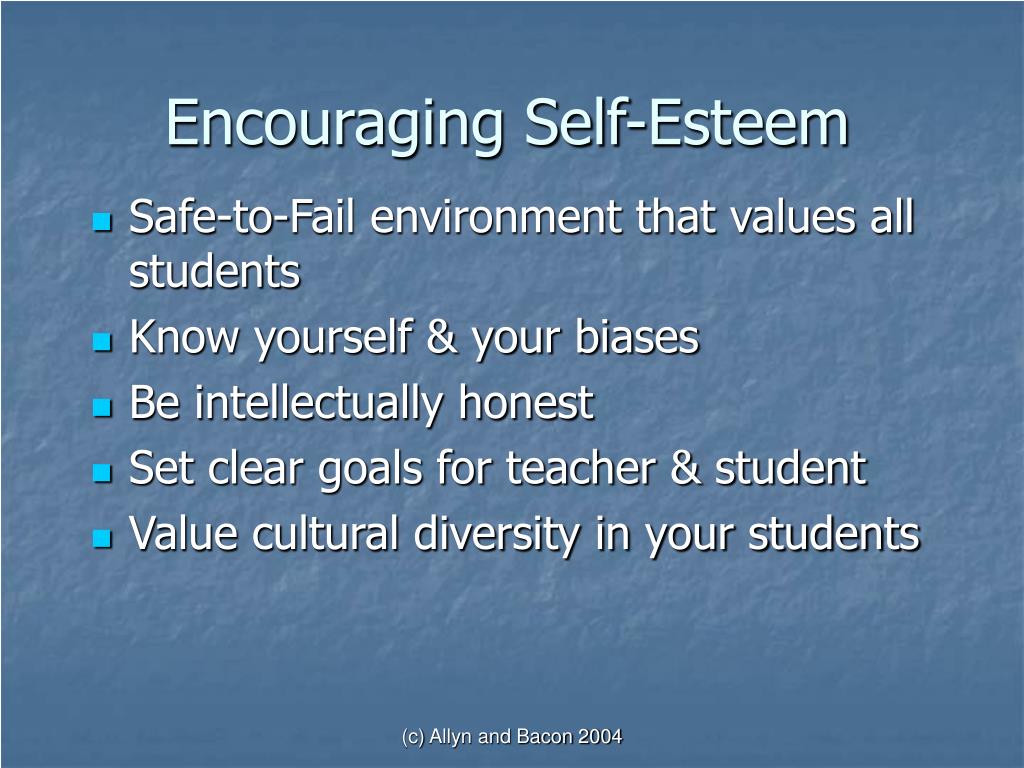 Encouraging Self-Esteem

- Safe-to-Fail environment that values all students
- Know yourself & your biases
- Be intellectually honest
- Set clear goals for teacher & student
- Value cultural diversity in your students

(c) Allyn and Bacon 2004